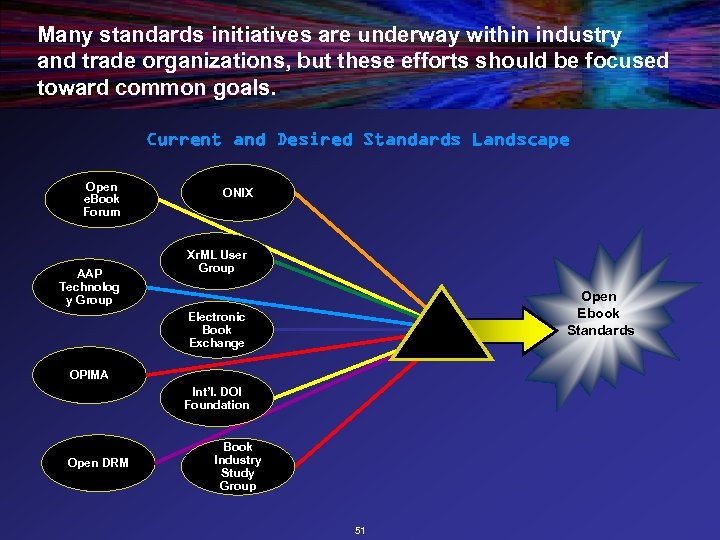 Many standards initiatives are underway within industry and trade organizations, but these efforts should be focused toward common goals.

Current and Desired Standards Landscape

Open eBook Forum

ONIX

XrML User Group

AAP Technolog y Group

Electronic Book Exchange

OPIMA

Int'l. DOI Foundation

Open DRM

Book Industry Study Group

Open Ebook Standards

51